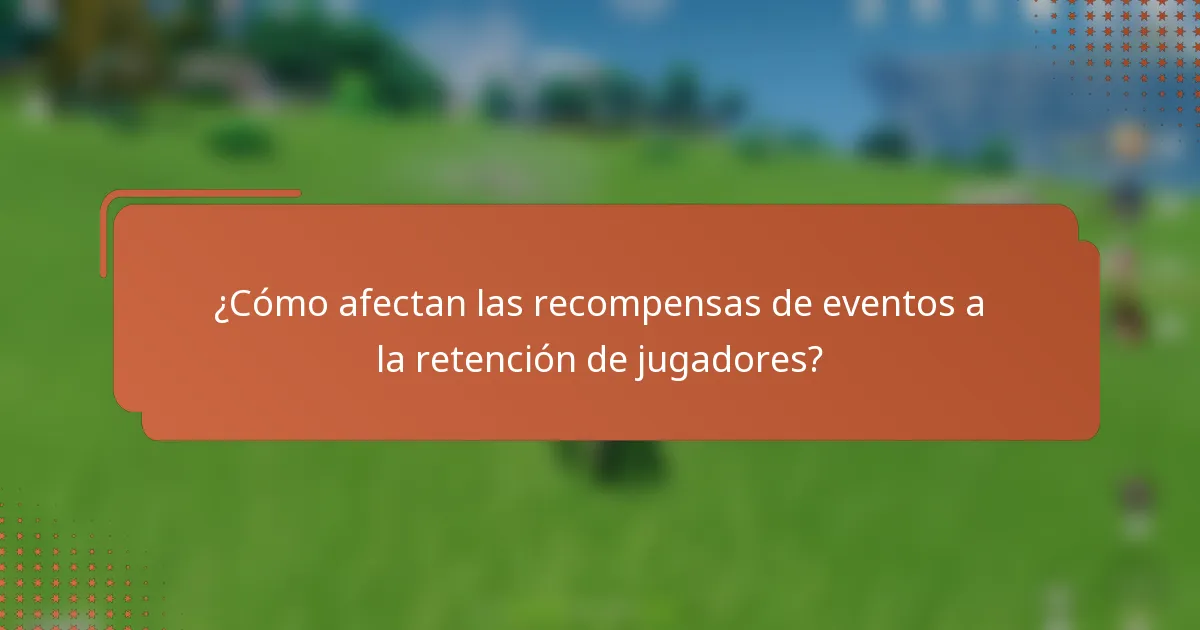 ¿Cómo afectan las recompensas de eventos a la retención de jugadores?